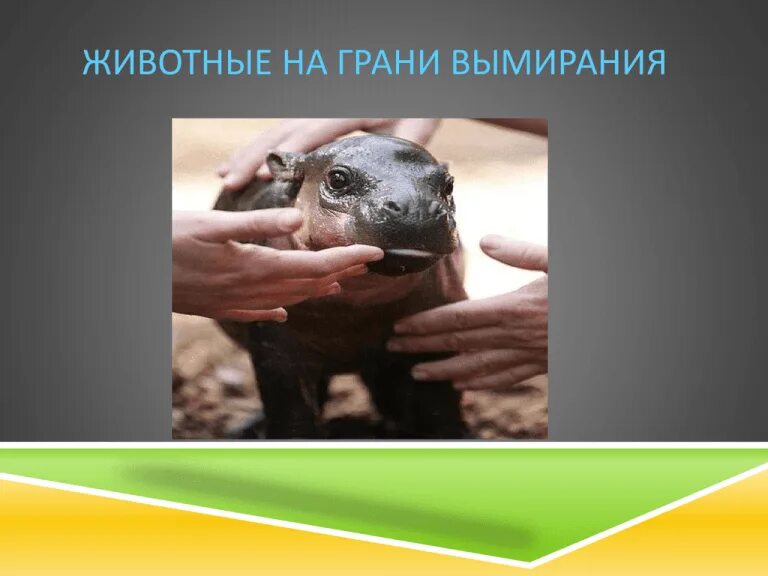 ЖИВОТНЫЕ НА ГРАНИ ВЫМИРАНИЯ